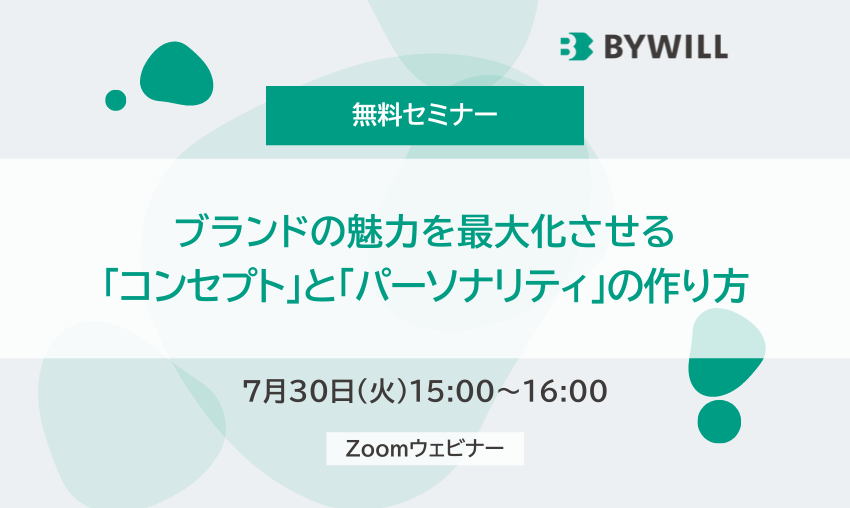 BYWILL

無料セミナー

ブランドの魅力を最大化させる
「コンセプト」と「パーソナリティ」の作り方

7月30日(火)15:00～16:00

Zoomウェビナー